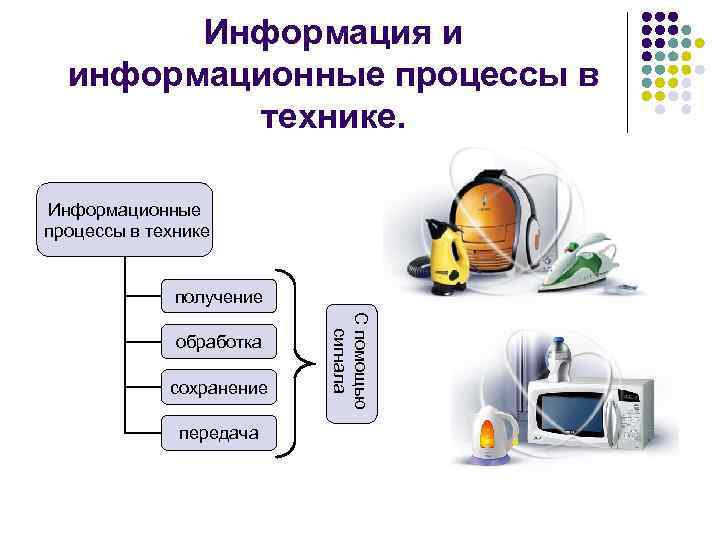 Информация и информационные процессы в технике.

Информационные процессы в технике

получение

обработка

сохранение

передача

С помощью сигнала